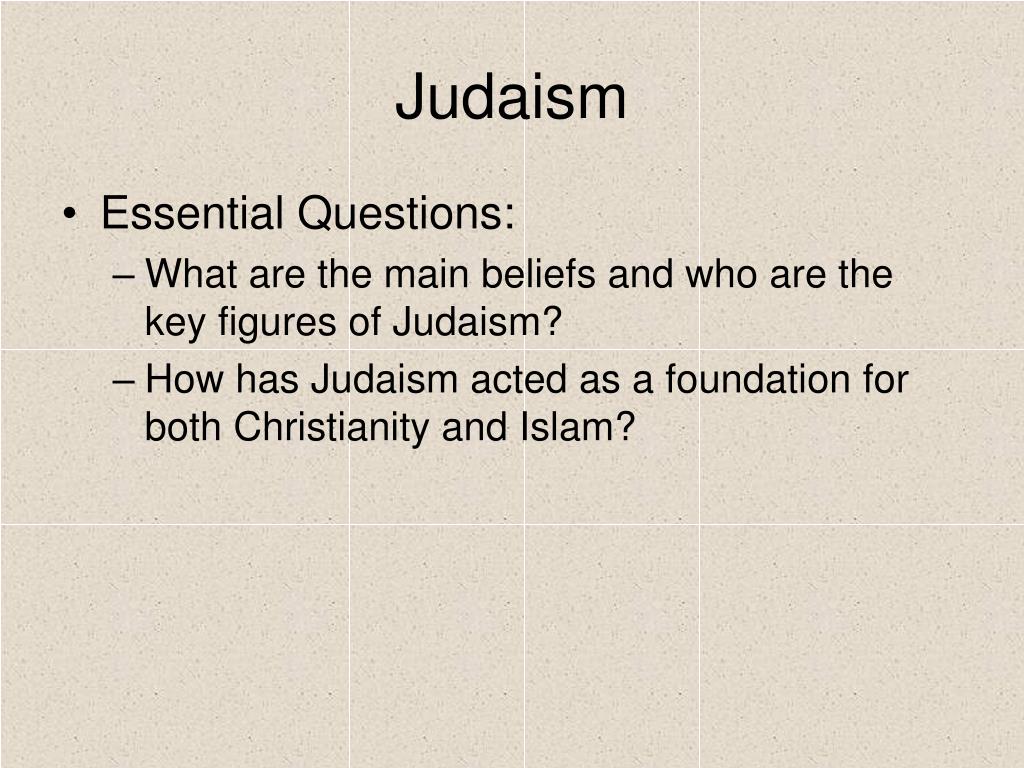 Judaism

• Essential Questions:
– What are the main beliefs and who are the key figures of Judaism?
– How has Judaism acted as a foundation for both Christianity and Islam?